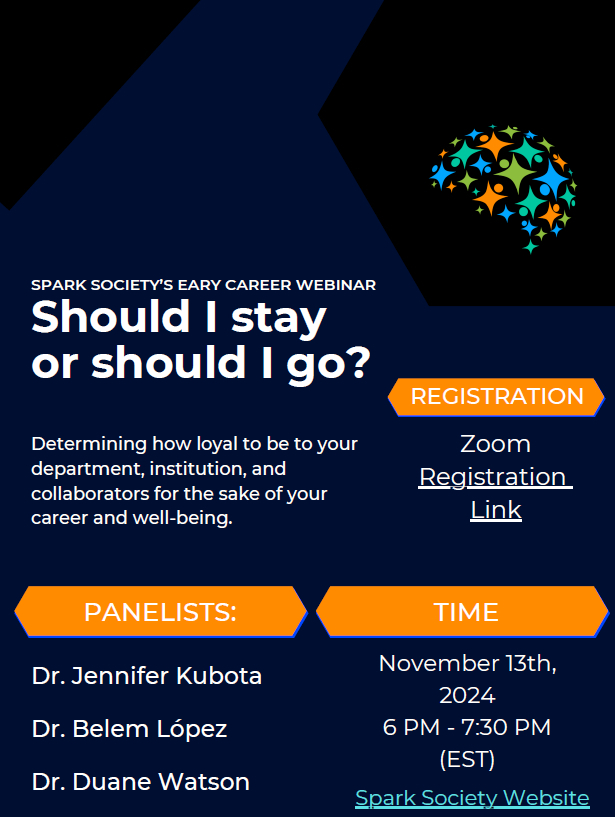 SPARK SOCIETY'S EARY CAREER WEBINAR
Should I stay or should I go?

Determining how loyal to be to your department, institution, and collaborators for the sake of your career and well-being.

REGISTRATION

Zoom Registration Link

PANELISTS:

Dr. Jennifer Kubota

Dr. Belem López

Dr. Duane Watson

TIME

November 13th, 2024
6 PM - 7:30 PM (EST)

Spark Society Website